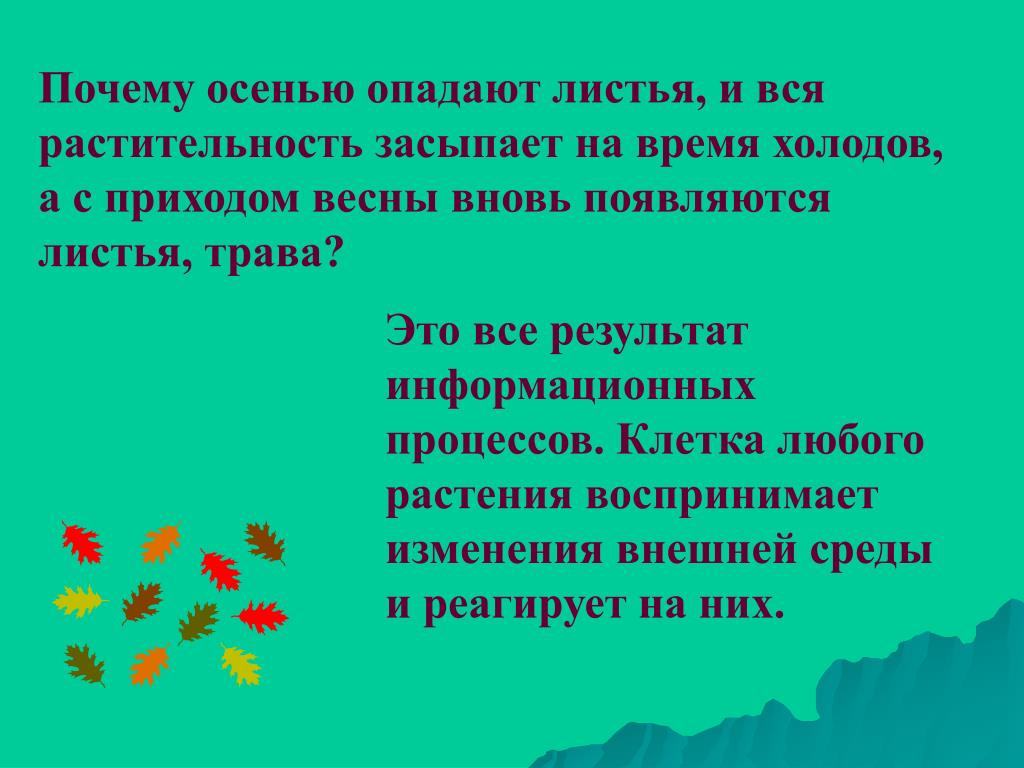 Почему осенью опадают листья, и вся растительность засыпает на время холодов, а с приходом весны вновь появляются листья, трава?

Это все результат информационных процессов. Клетка любого растения воспринимает изменения внешней среды и реагирует на них.